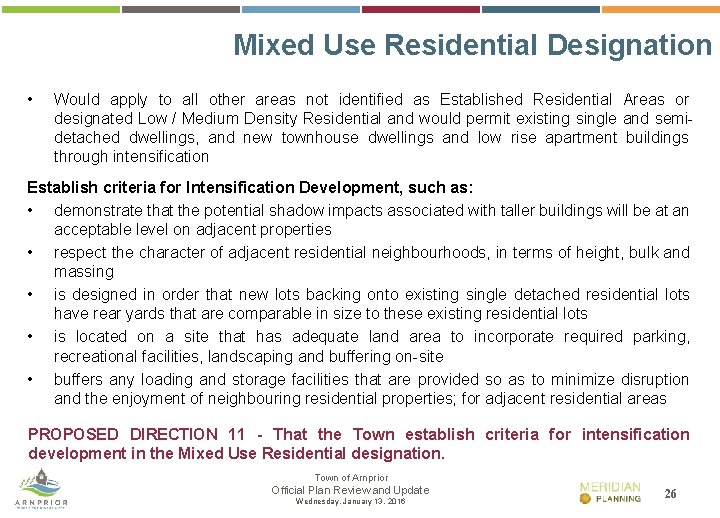 Mixed Use Residential Designation

• Would apply to all other areas not identified as Established Residential Areas or designated Low / Medium Density Residential and would permit existing single and semi-detached dwellings, and new townhouse dwellings and low rise apartment buildings through intensification

Establish criteria for Intensification Development, such as:
• demonstrate that the potential shadow impacts associated with taller buildings will be at an acceptable level on adjacent properties
• respect the character of adjacent residential neighbourhoods, in terms of height, bulk and massing
• is designed in order that new lots backing onto existing single detached residential lots have rear yards that are comparable in size to these existing residential lots
• is located on a site that has adequate land area to incorporate required parking, recreational facilities, landscaping and buffering on-site
• buffers any loading and storage facilities that are provided so as to minimize disruption and the enjoyment of neighbouring residential properties; for adjacent residential areas

PROPOSED DIRECTION 11 - That the Town establish criteria for intensification development in the Mixed Use Residential designation.

ARNPRIOR

Town of Arnprior
Official Plan Review and Update
Wednesday, January 13, 2016

MERIDIAN PLANNING

26